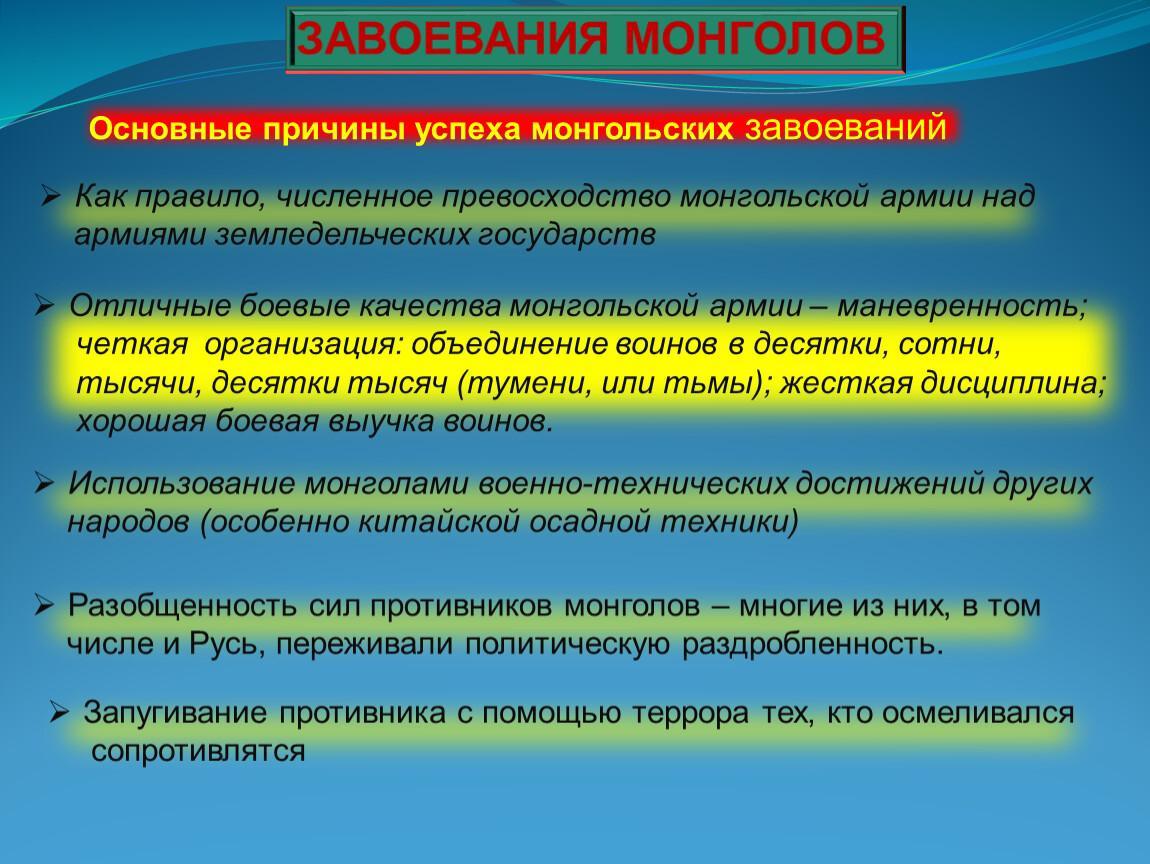 ЗАВОЕВАНИЯ МОНГОЛОВ

Основные причины успеха монгольских завоеваний

➢ Как правило, численное превосходство монгольской армии над армиями земледельческих государств

➢ Отличные боевые качества монгольской армии – маневренность; четкая организация: объединение воинов в десятки, сотни, тысячи, десятки тысяч (тумени, или тьмы); жесткая дисциплина; хорошая боевая выучка воинов.

➢ Использование монголами военно-технических достижений других народов (особенно китайской осадной техники)

➢ Разобщенность сил противников монголов – многие из них, в том числе и Русь, переживали политическую раздробленность.

➢ Запугивание противника с помощью террора тех, кто осмеливался сопротивлятся